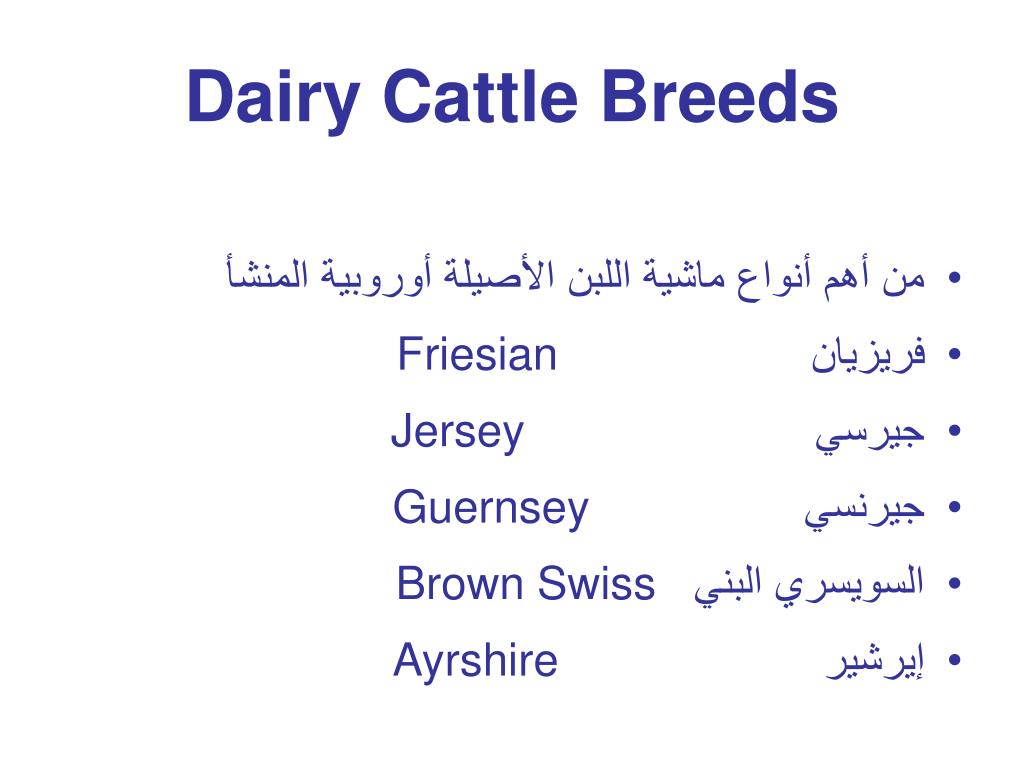 Dairy Cattle Breeds

• من أهم أنواع ماشية اللبن الأصيلة أوروبية المنشأ
• فريزيان Friesian
• جيرسي Jersey
• جيرنسي Guernsey
• السويسري البني Brown Swiss
• إيرشير Ayrshire